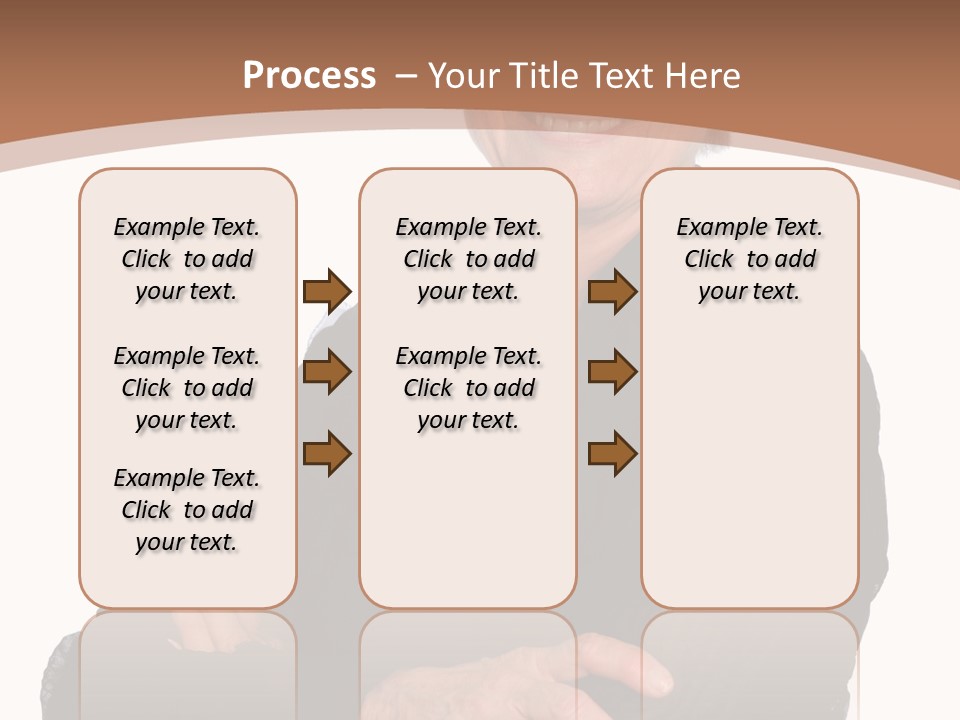 Process – Your Title Text Here

Example Text. Click to add your text.

Example Text. Click to add your text.

Example Text. Click to add your text.

Example Text. Click to add your text.

Example Text. Click to add your text.

Example Text. Click to add your text.